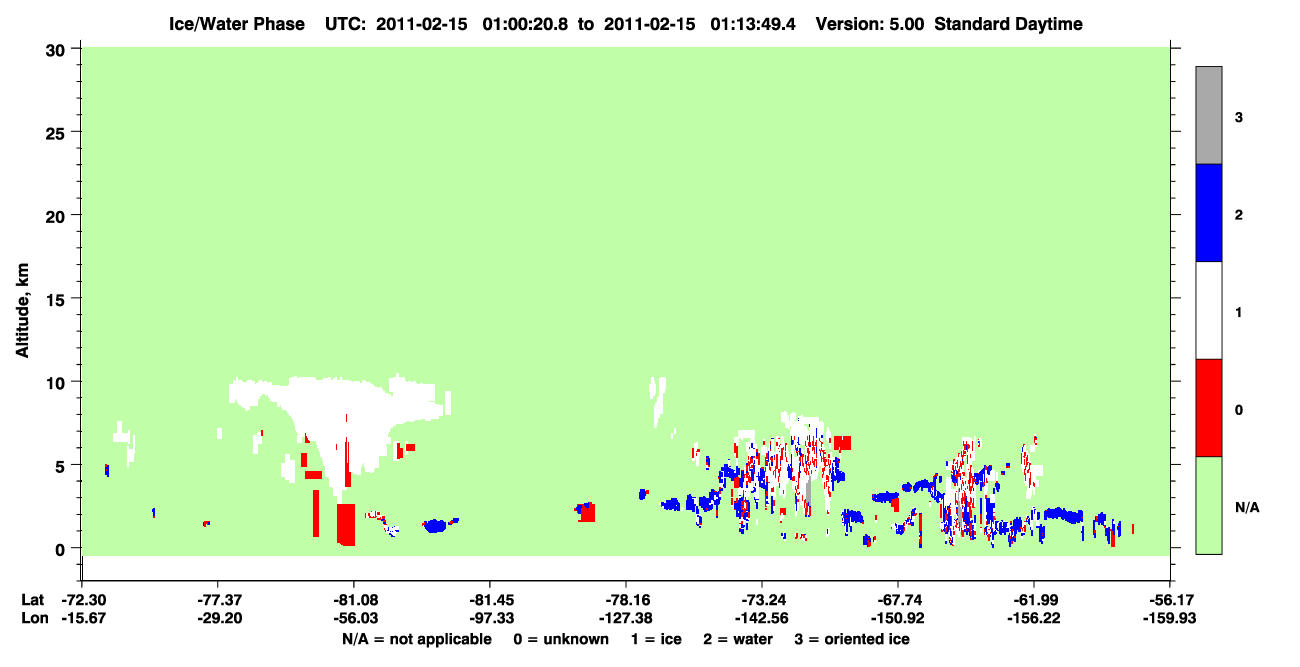 Ice/Water Phase UTC: 2011-02-15 01:00:20.8 to 2011-02-15 01:13:49.4 Version: 5.00 Standard Daytime

Altitude, km

30
25
20
15
10
5
0

3
2
1
0
N/A

| Lat | -72.30 | -77.37 | -81.08 | -81.45 | -78.16 | -73.24 | -67.74 | -61.99 | -56.17 |
|---|---|---|---|---|---|---|---|---|---|
| Lon | -15.67 | -29.20 | -56.03 | -97.33 | -127.38 | -142.56 | -150.92 | -156.22 | -159.93 |

N/A = not applicable 0 = unknown 1 = ice 2 = water 3 = oriented ice